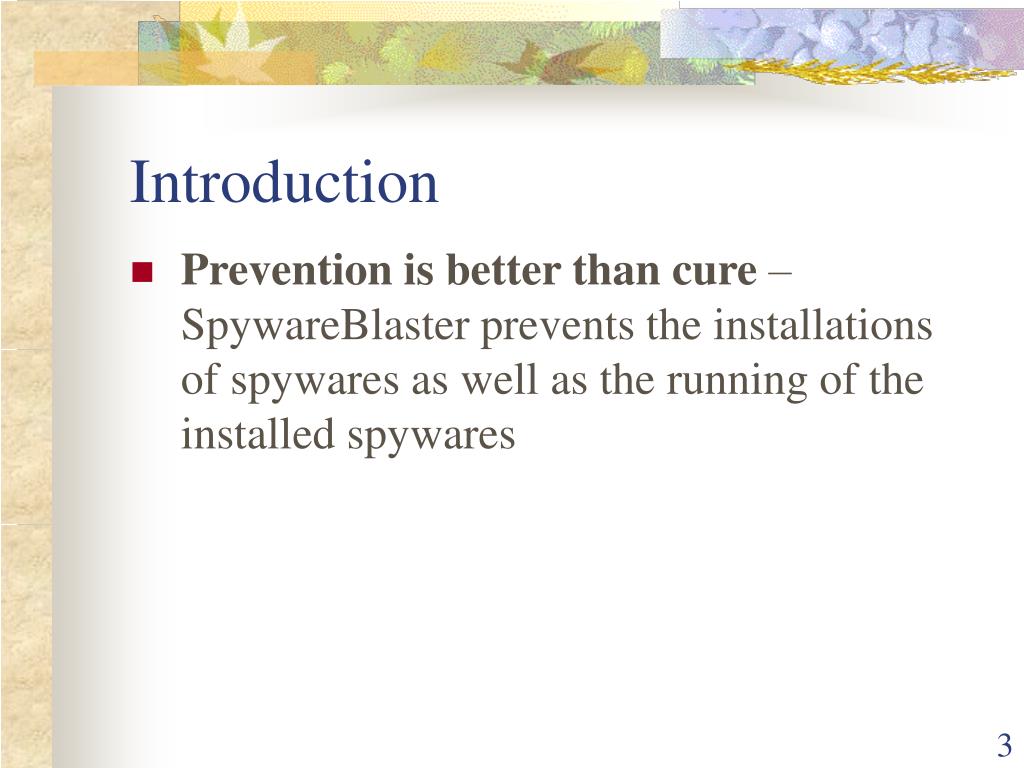 Introduction

Prevention is better than cure – SpywareBlaster prevents the installations of spywares as well as the running of the installed spywares

3